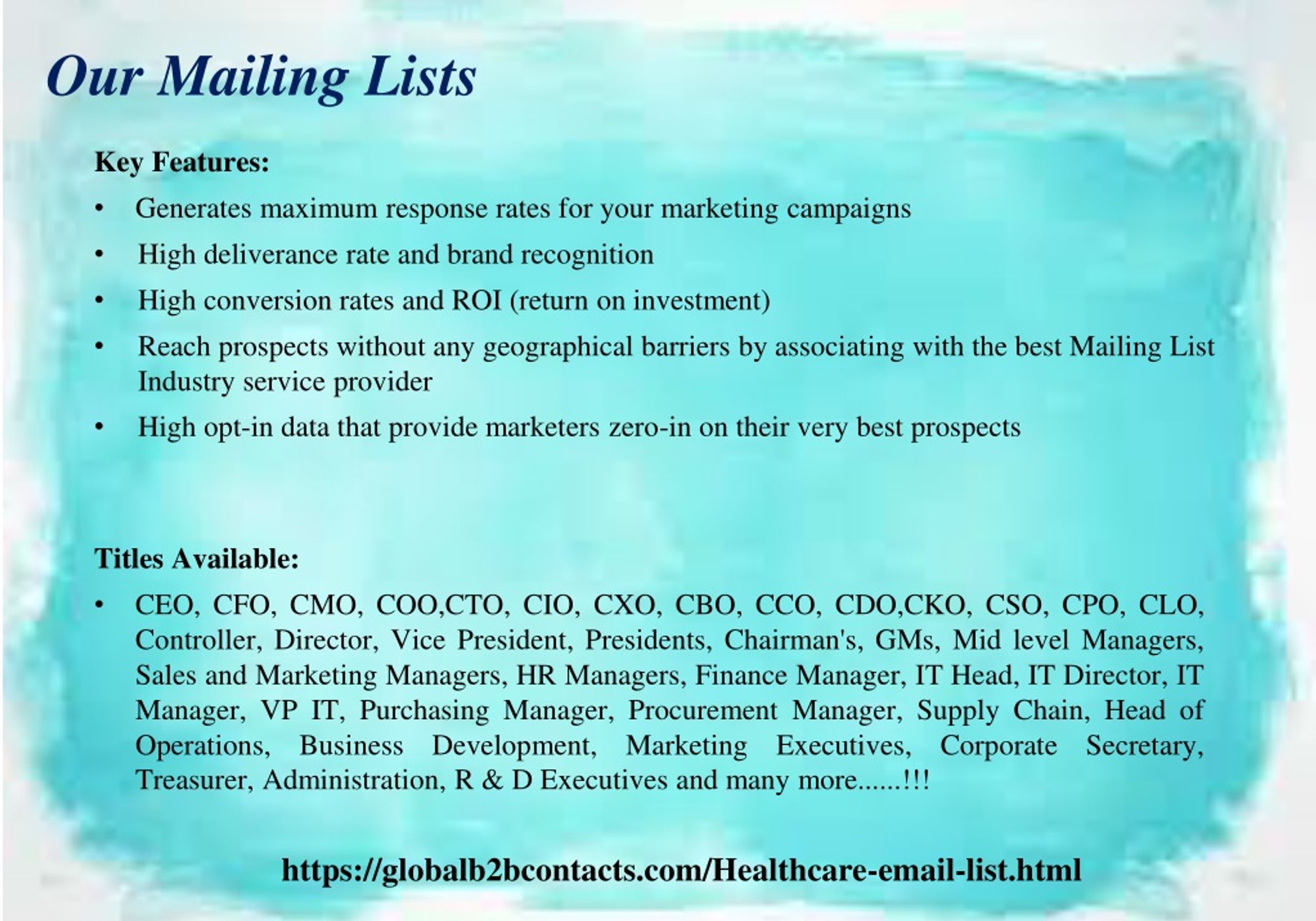 Our Mailing Lists

Key Features:

• Generates maximum response rates for your marketing campaigns
• High deliverance rate and brand recognition
• High conversion rates and ROI (return on investment)
• Reach prospects without any geographical barriers by associating with the best Mailing List Industry service provider
• High opt-in data that provide marketers zero-in on their very best prospects

Titles Available:

• CEO, CFO, CMO, COO,CTO, CIO, CXO, CBO, CCO, CDO,CKO, CSO, CPO, CLO, Controller, Director, Vice President, Presidents, Chairman's, GMs, Mid level Managers, Sales and Marketing Managers, HR Managers, Finance Manager, IT Head, IT Director, IT Manager, VP IT, Purchasing Manager, Procurement Manager, Supply Chain, Head of Operations, Business Development, Marketing Executives, Corporate Secretary, Treasurer, Administration, R & D Executives and many more......!!!

https://globalb2bcontacts.com/Healthcare-email-list.html